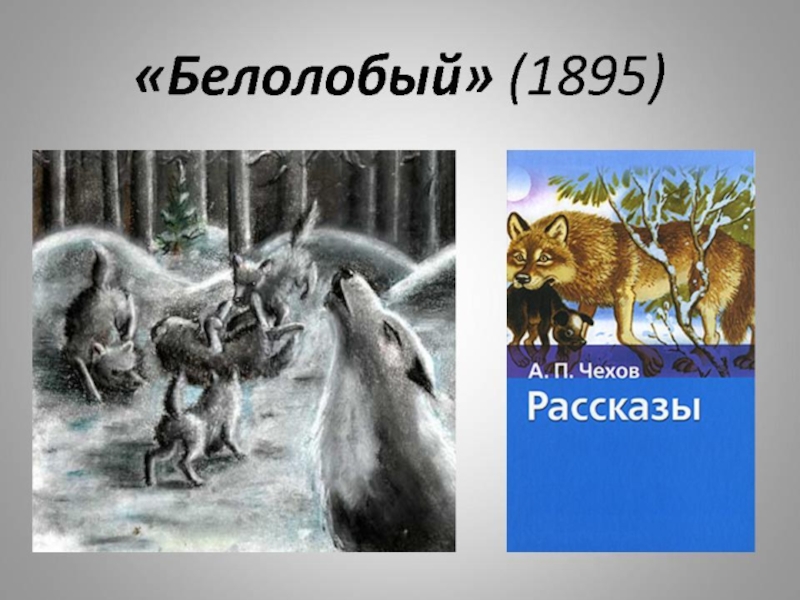 «Белолобый» (1895)

А. П. Чехов
Рассказы